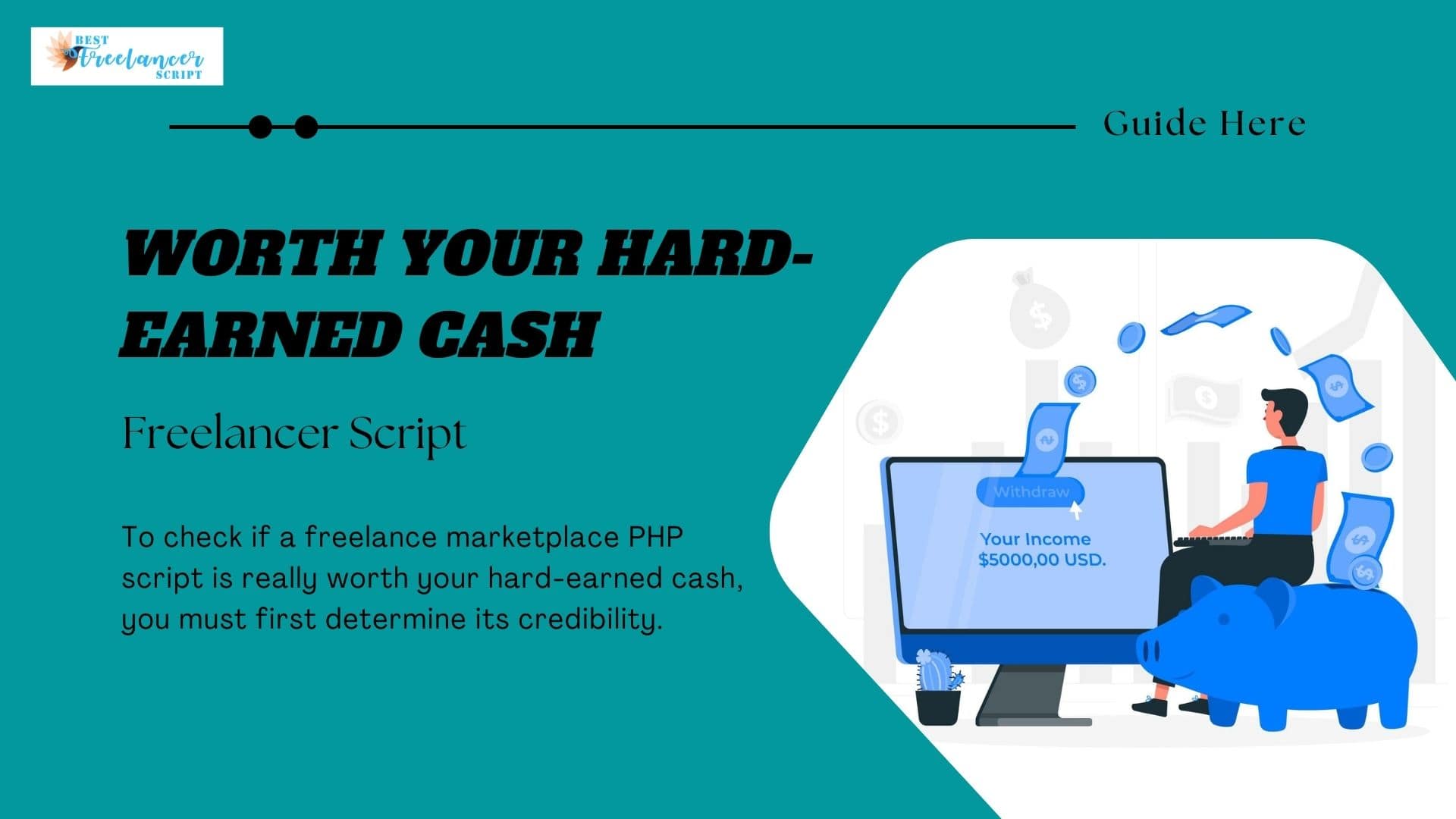 BEST
Freelancer
SCRIPT

Guide Here

WORTH YOUR HARD-EARNED CASH

Freelancer Script

To check if a freelance marketplace PHP script is really worth your hard-earned cash, you must first determine its credibility.

Withdraw

Your Income
$5000,00 USD.